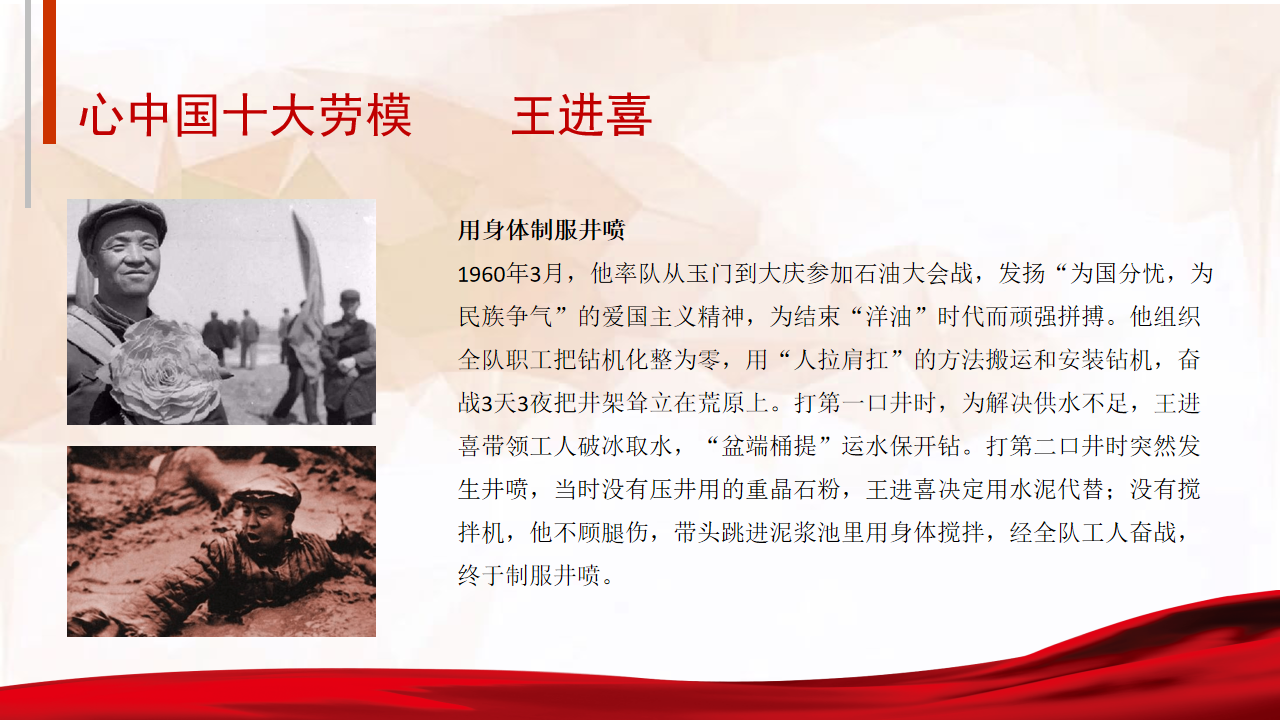 心中国十大劳模　　王进喜

用身体制服井喷

1960年3月，他率队从玉门到大庆参加石油大会战，发扬“为国分忧，为民族争气”的爱国主义精神，为结束“洋油”时代而顽强拼搏。他组织全队职工把钻机化整为零，用“人拉肩扛”的方法搬运和安装钻机，奋战3天3夜把井架耸立在荒原上。打第一口井时，为解决供水不足，王进喜带领工人破冰取水，“盆端桶提”运水保开钻。打第二口井时突然发生井喷，当时没有压井用的重晶石粉，王进喜决定用水泥代替；没有搅拌机，他不顾腿伤，带头跳进泥浆池里用身体搅拌，经全队工人奋战，终于制服井喷。